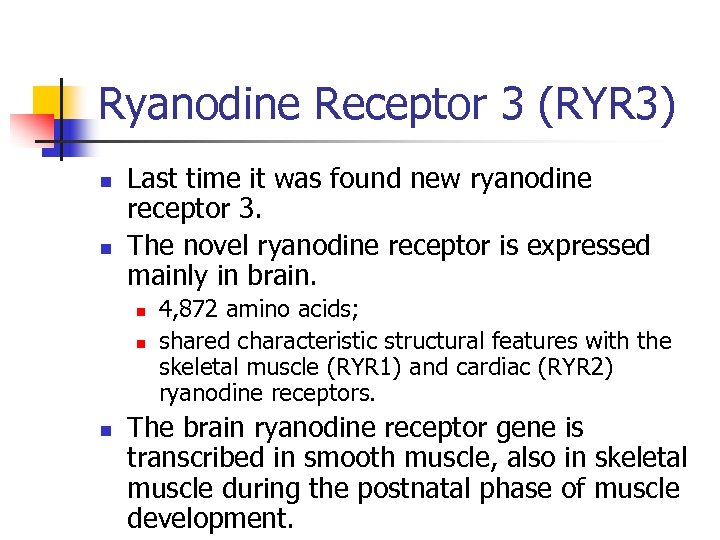 Ryanodine Receptor 3 (RYR3)

- Last time it was found new ryanodine receptor 3.
- The novel ryanodine receptor is expressed mainly in brain.
  - 4,872 amino acids;
  - shared characteristic structural features with the skeletal muscle (RYR1) and cardiac (RYR2) ryanodine receptors.
- The brain ryanodine receptor gene is transcribed in smooth muscle, also in skeletal muscle during the postnatal phase of muscle development.